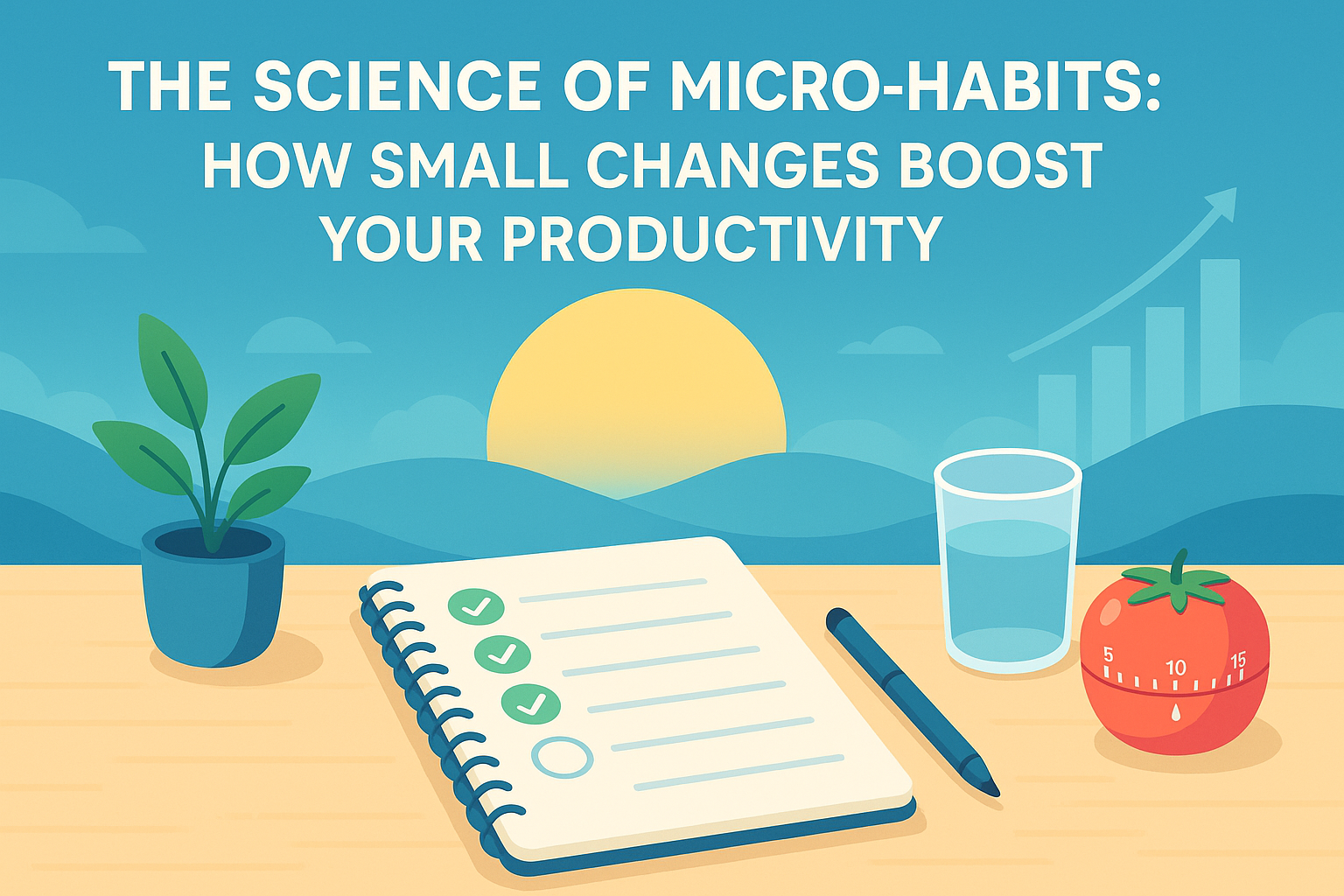 THE SCIENCE OF MICRO-HABITS: HOW SMALL CHANGES BOOST YOUR PRODUCTIVITY

5
10
15